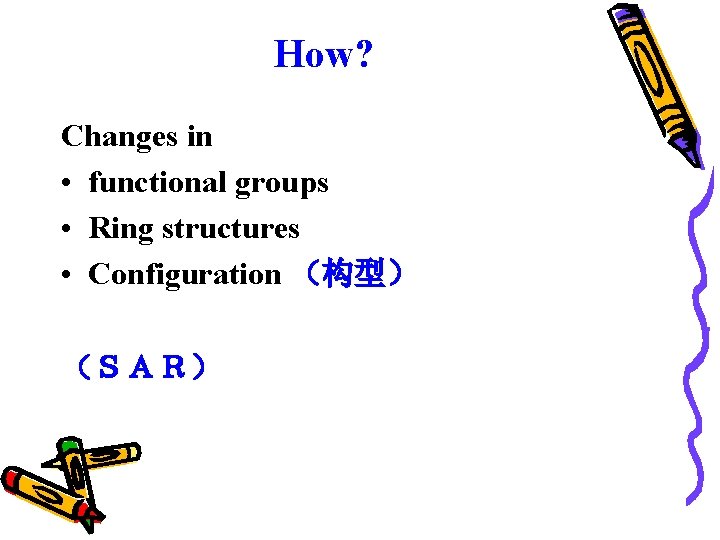 How?

Changes in
• functional groups
• Ring structures
• Configuration （构型）

（S A R）